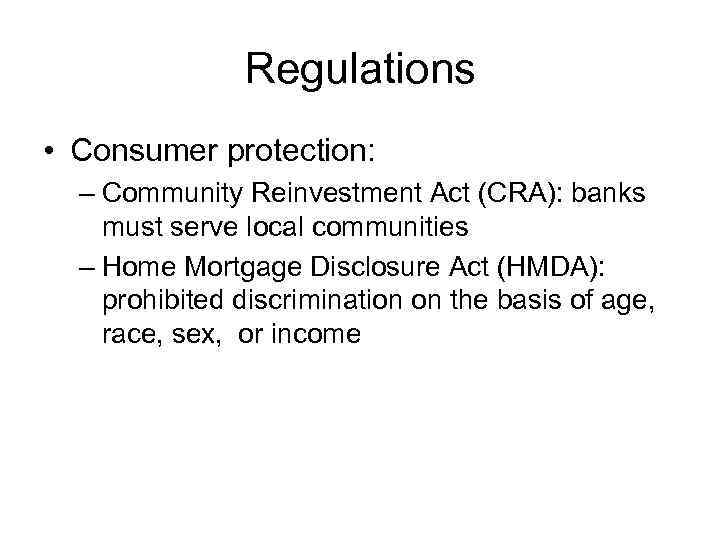 Regulations

• Consumer protection:
– Community Reinvestment Act (CRA): banks must serve local communities
– Home Mortgage Disclosure Act (HMDA): prohibited discrimination on the basis of age, race, sex, or income